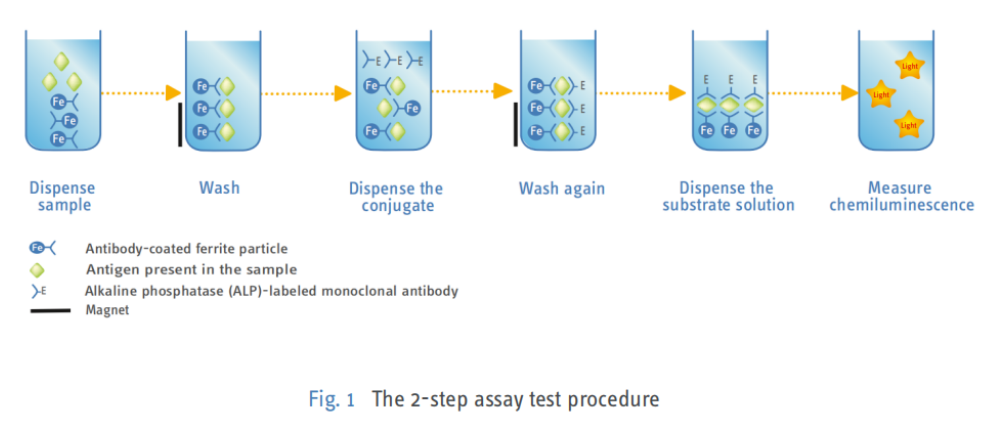 Fe
Fe
Fe

Fe
Fe
Fe

E E E
Fe
Fe
Fe

Fe E
Fe E
Fe E

E E E
Fe Fe Fe

Light
Light
Light

Dispense sample

Wash

Dispense the conjugate

Wash again

Dispense the substrate solution

Measure chemiluminescence

Fe Antibody-coated ferrite particle
Antigen present in the sample
E Alkaline phosphatase (ALP)-labeled monoclonal antibody
Magnet

Fig. 1 The 2-step assay test procedure